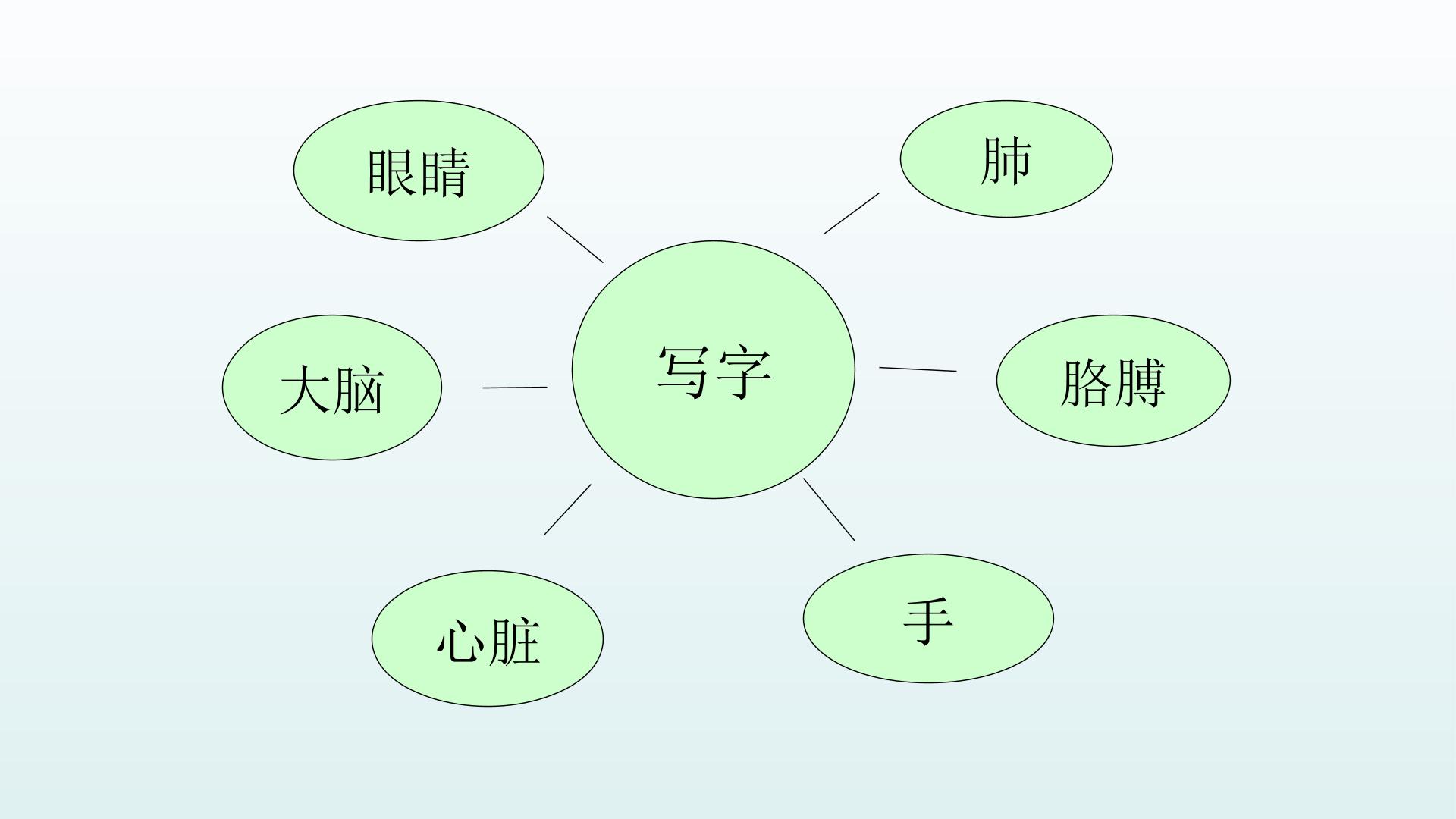 眼睛

肺

大脑

写字

胳膊

心脏

手